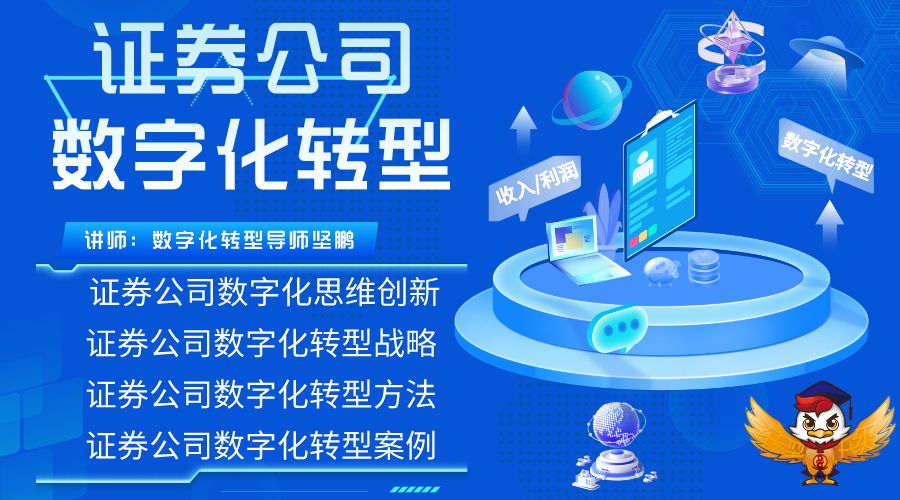 证券公司
数字化转型

讲师：数字化转型导师坚鹏

证券公司数字化思维创新
证券公司数字化转型战略
证券公司数字化转型方法
证券公司数字化转型案例

收入/利润

数字化转型